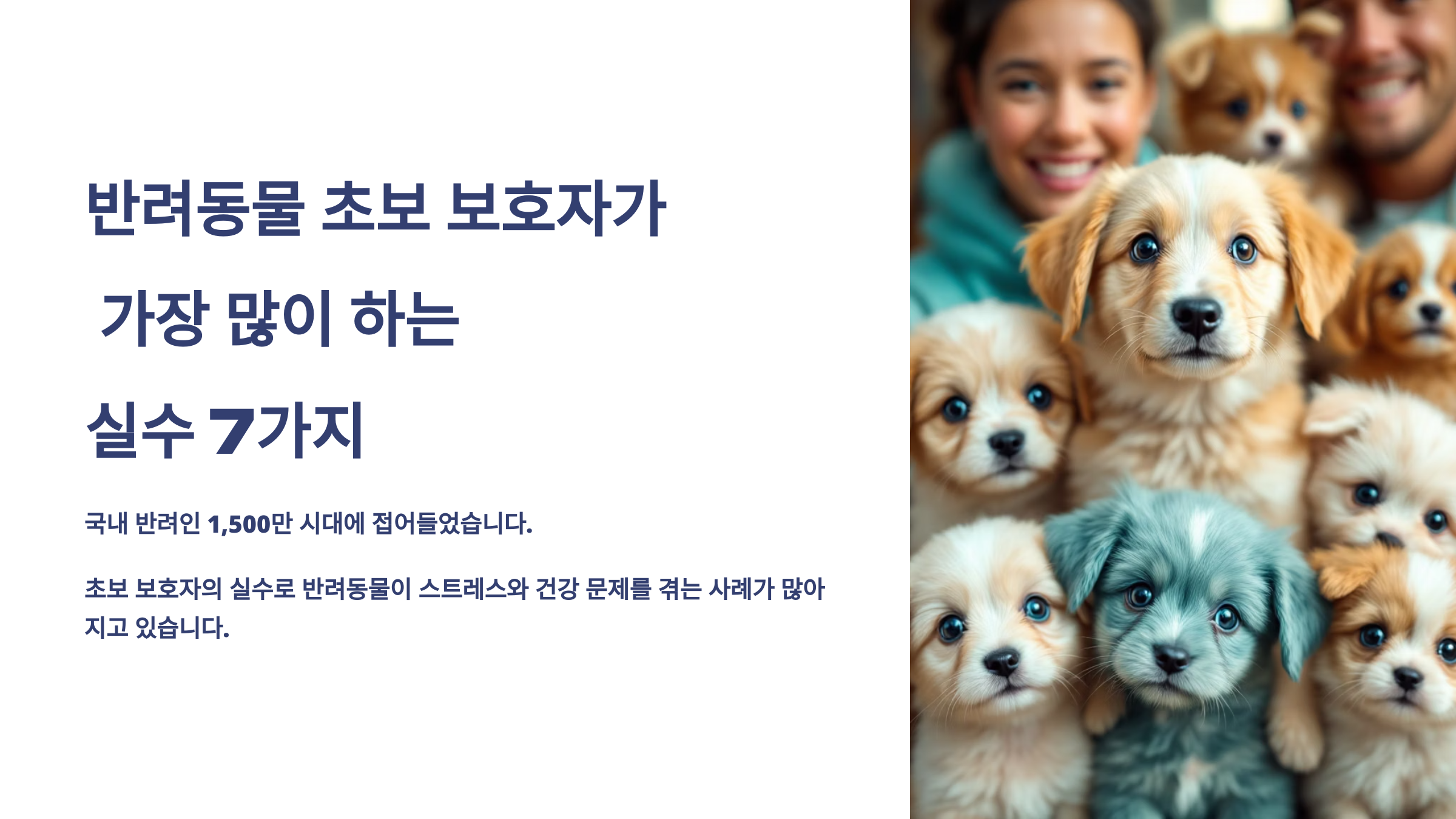 반려동물 초보 보호자가

가장 많이 하는

실수 7가지

국내 반려인 1,500만 시대에 접어들었습니다.

초보 보호자의 실수로 반려동물이 스트레스와 건강 문제를 겪는 사례가 많아지고 있습니다.